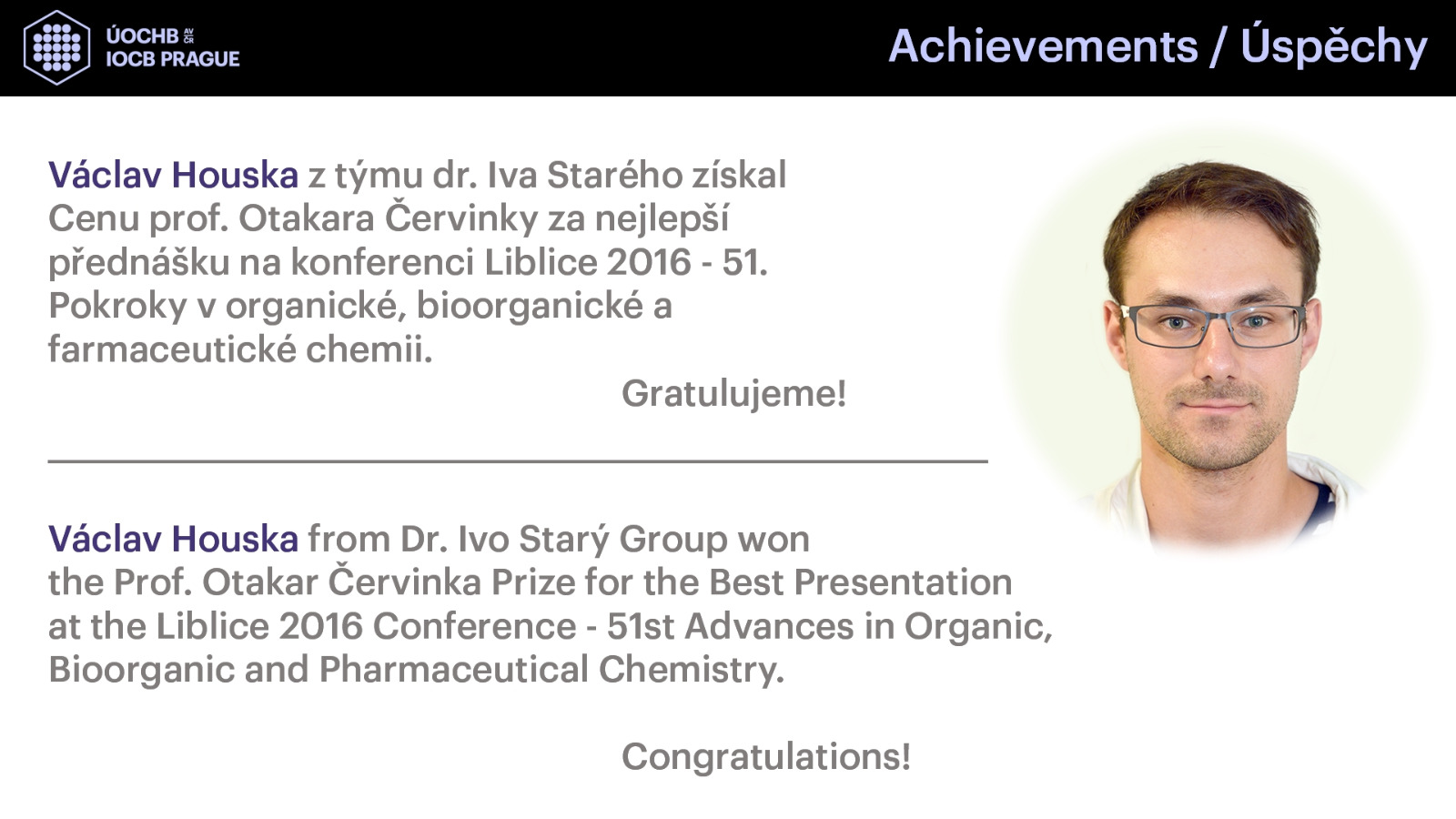 ÚOCHB AV ČR
IOCB PRAGUE

Achievements / Úspěchy

Václav Houska z týmu dr. Iva Starého získal Cenu prof. Otakara Červinky za nejlepší přednášku na konferenci Liblice 2016 - 51. Pokroky v organické, bioorganické a farmaceutické chemii.

Gratulujeme!

Václav Houska from Dr. Ivo Starý Group won the Prof. Otakar Červinka Prize for the Best Presentation at the Liblice 2016 Conference - 51st Advances in Organic, Bioorganic and Pharmaceutical Chemistry.

Congratulations!